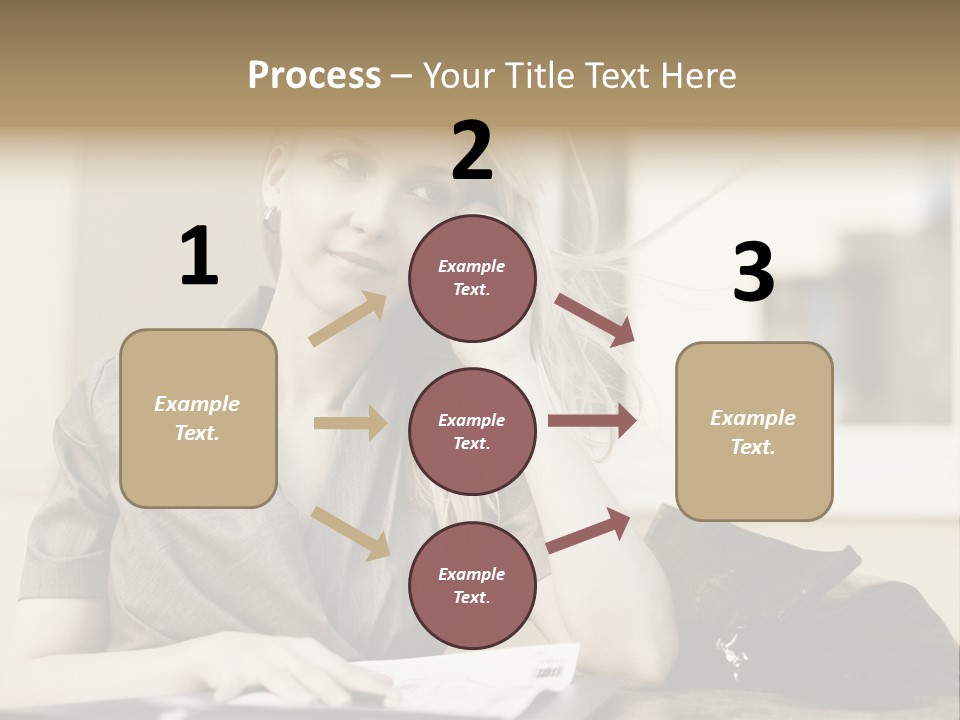 Process – Your Title Text Here

1

Example Text.

2

Example Text.

Example Text.

Example Text.

3

Example Text.